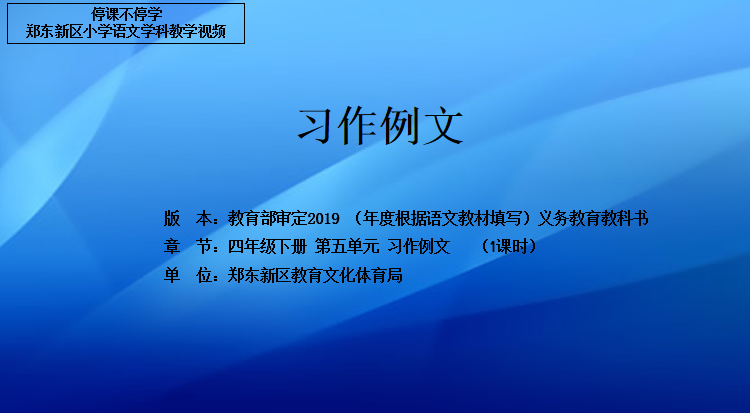 停课不停学
郑东新区小学语文学科教学视频

习作例文

版　本：教育部审定2019 （年度根据语文教材填写）义务教育教科书
章　节：四年级下册 第五单元 习作例文　（1课时）
单　位：郑东新区教育文化体育局